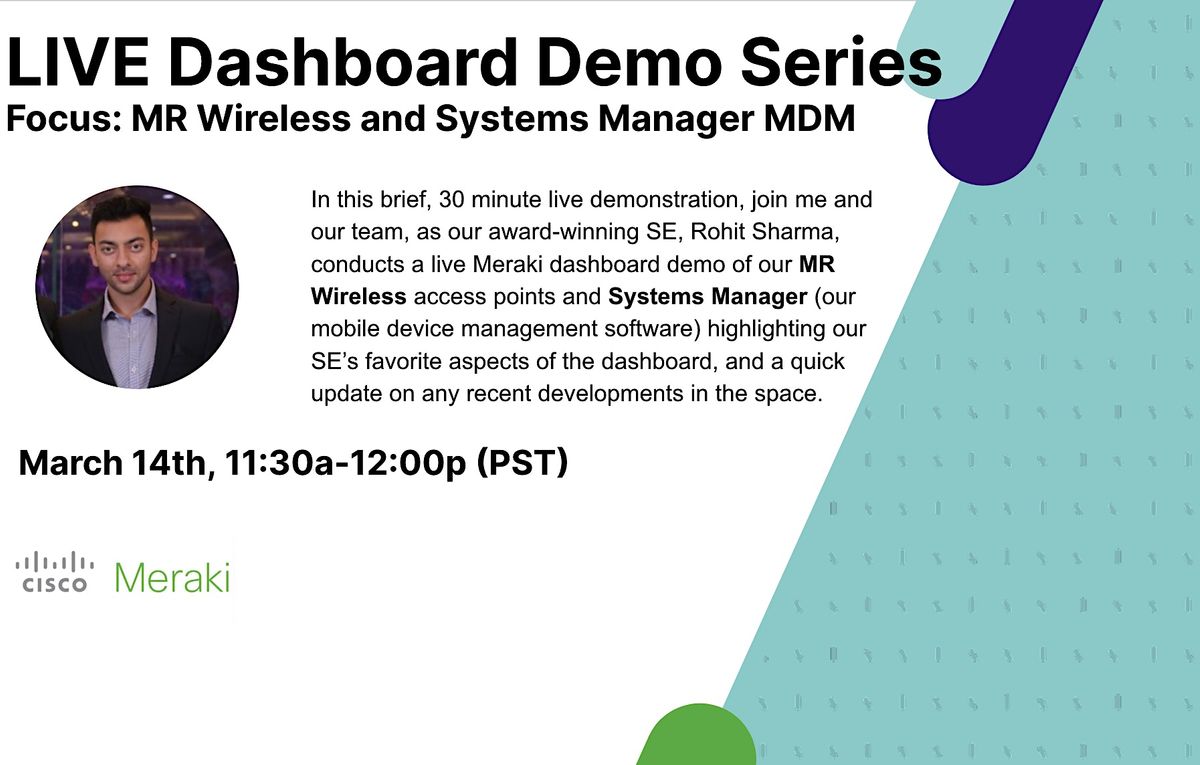 LIVE Dashboard Demo Series
Focus: MR Wireless and Systems Manager MDM

In this brief, 30 minute live demonstration, join me and our team, as our award-winning SE, Rohit Sharma, conducts a live Meraki dashboard demo of our MR Wireless access points and Systems Manager (our mobile device management software) highlighting our SE's favorite aspects of the dashboard, and a quick update on any recent developments in the space.

March 14th, 11:30a-12:00p (PST)

CISCO Meraki